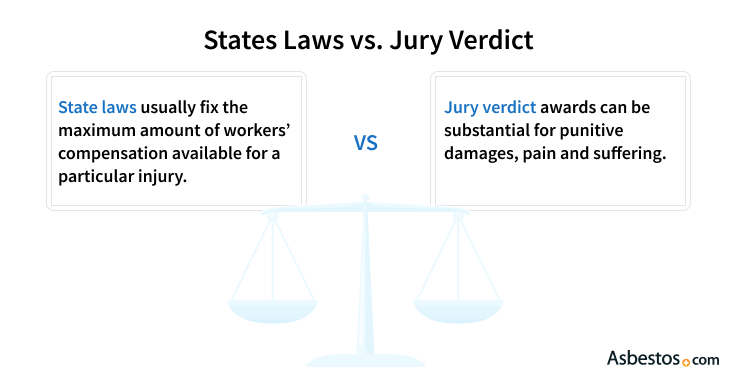 States Laws vs. Jury Verdict

State laws usually fix the maximum amount of workers' compensation available for a particular injury.

VS

Jury verdict awards can be substantial for punitive damages, pain and suffering.

Asbestos.com